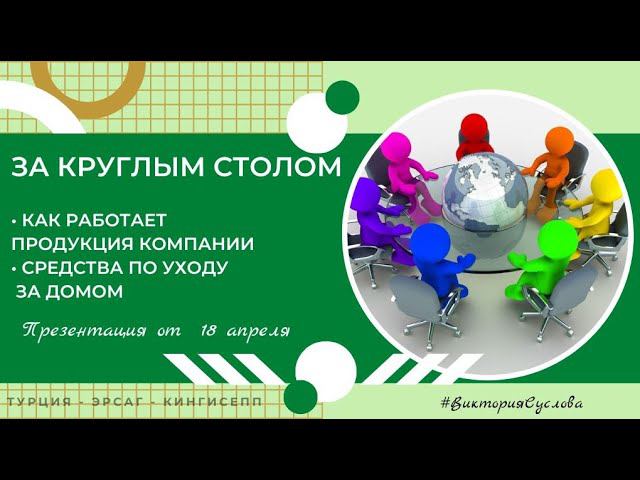 ЗА КРУГЛЫМ СТОЛОМ

• КАК РАБОТАЕТ ПРОДУКЦИЯ КОМПАНИИ
• СРЕДСТВА ПО УХОДУ ЗА ДОМОМ

Презентация от 18 апреля

ТУРЦИЯ - ЭРСАГ - КИНГИСЕПП

#ВикторияСуслова